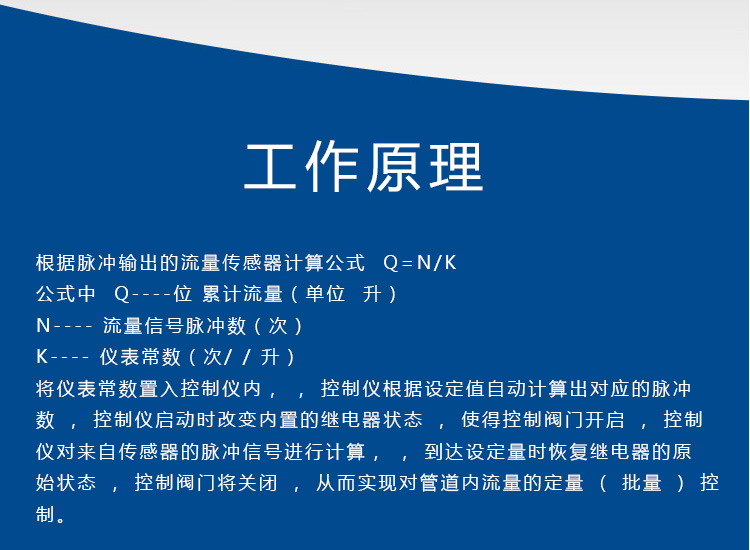 工作原理

根据脉冲输出的流量传感器计算公式 Q=N/K
公式中 Q----位 累计流量（单位 升）
N---- 流量信号脉冲数（次）
K---- 仪表常数（次/ / 升）
将仪表常数置入控制仪内，，控制仪根据设定值自动计算出对应的脉冲数，控制仪启动时改变内置的继电器状态，使得控制阀门开启，控制仪对来自传感器的脉冲信号进行计算，，到达设定量时恢复继电器的原始状态，控制阀门将关闭，从而实现对管道内流量的定量（批量）控制。